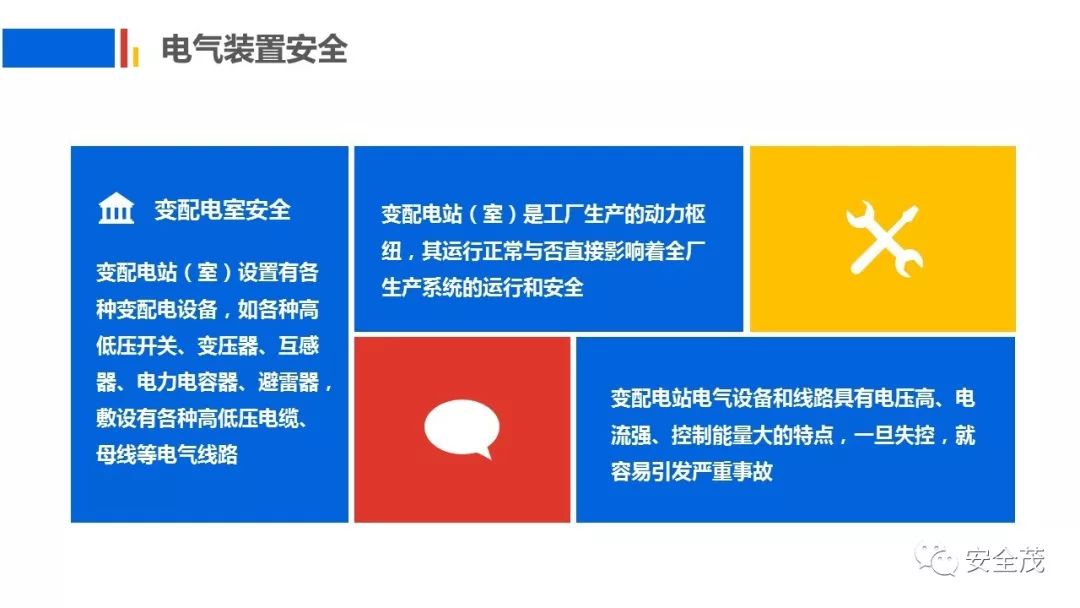 电气装置安全

变配电室安全

变配电站（室）设置有各种变配电设备，如各种高低压开关、变压器、互感器、电力电容器、避雷器，敷设有各种高低压电缆、母线等电气线路

变配电站（室）是工厂生产的动力枢纽，其运行正常与否直接影响着全厂生产系统的运行和安全

变配电站电气设备和线路具有电压高、电流强、控制能量大的特点，一旦失控，就容易引发严重事故

安全茂